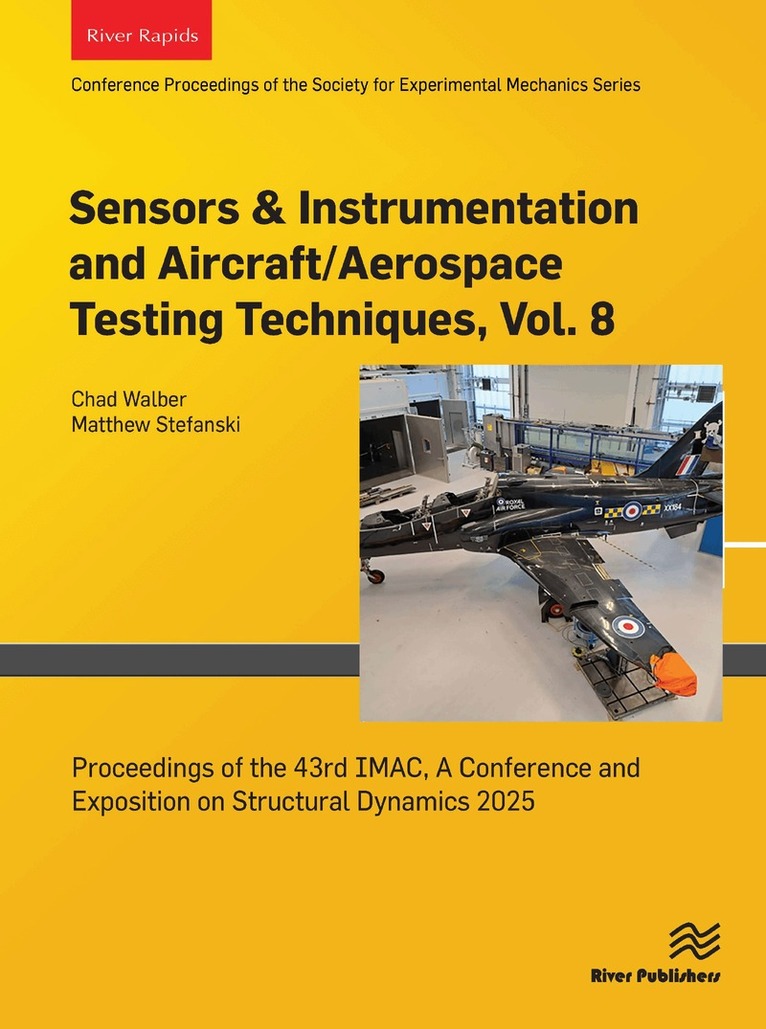 River Rapids

Conference Proceedings of the Society for Experimental Mechanics Series

Sensors & Instrumentation and Aircraft/Aerospace Testing Techniques, Vol. 8

Chad Walber
Matthew Stefanski

ROYAL AIR FORCE

XX184

Proceedings of the 43rd IMAC, A Conference and Exposition on Structural Dynamics 2025

River Publishers